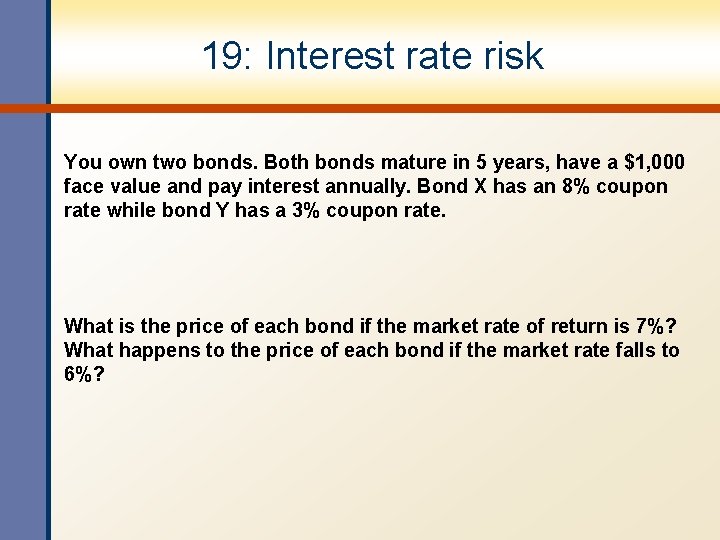 19: Interest rate risk

You own two bonds. Both bonds mature in 5 years, have a \$1,000 face value and pay interest annually. Bond X has an 8% coupon rate while bond Y has a 3% coupon rate.

What is the price of each bond if the market rate of return is 7%? What happens to the price of each bond if the market rate falls to 6%?